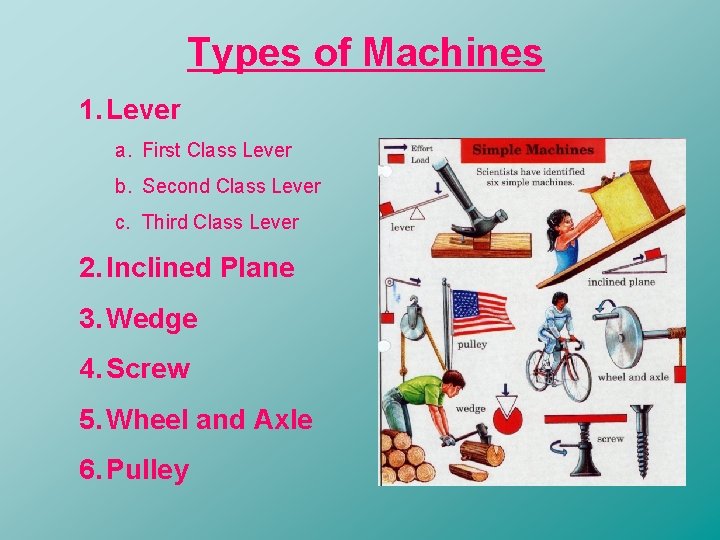 Types of Machines

1. Lever
a. First Class Lever
b. Second Class Lever
c. Third Class Lever
2. Inclined Plane
3. Wedge
4. Screw
5. Wheel and Axle
6. Pulley

Effort
Load

Simple Machines

Scientists have identified six simple machines.

lever

inclined plane

pulley

wheel and axle

wedge

screw